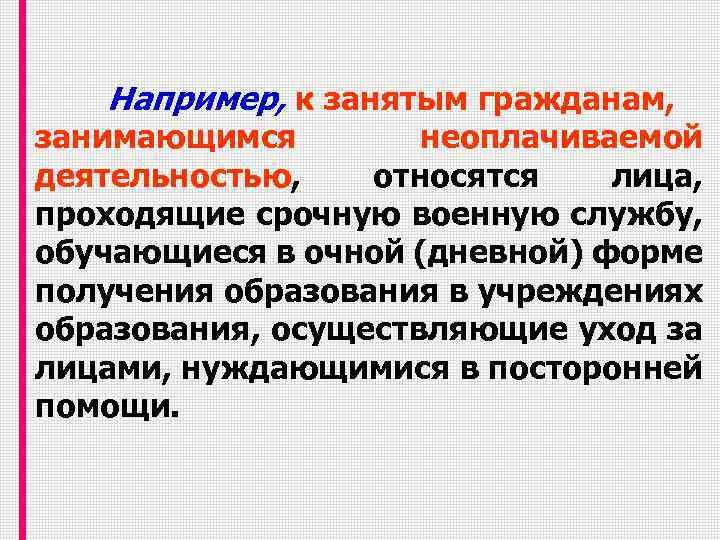 Например, к занятым гражданам, занимающимся неоплачиваемой деятельностью, относятся лица, проходящие срочную военную службу, обучающиеся в очной (дневной) форме получения образования в учреждениях образования, осуществляющие уход за лицами, нуждающимися в посторонней помощи.